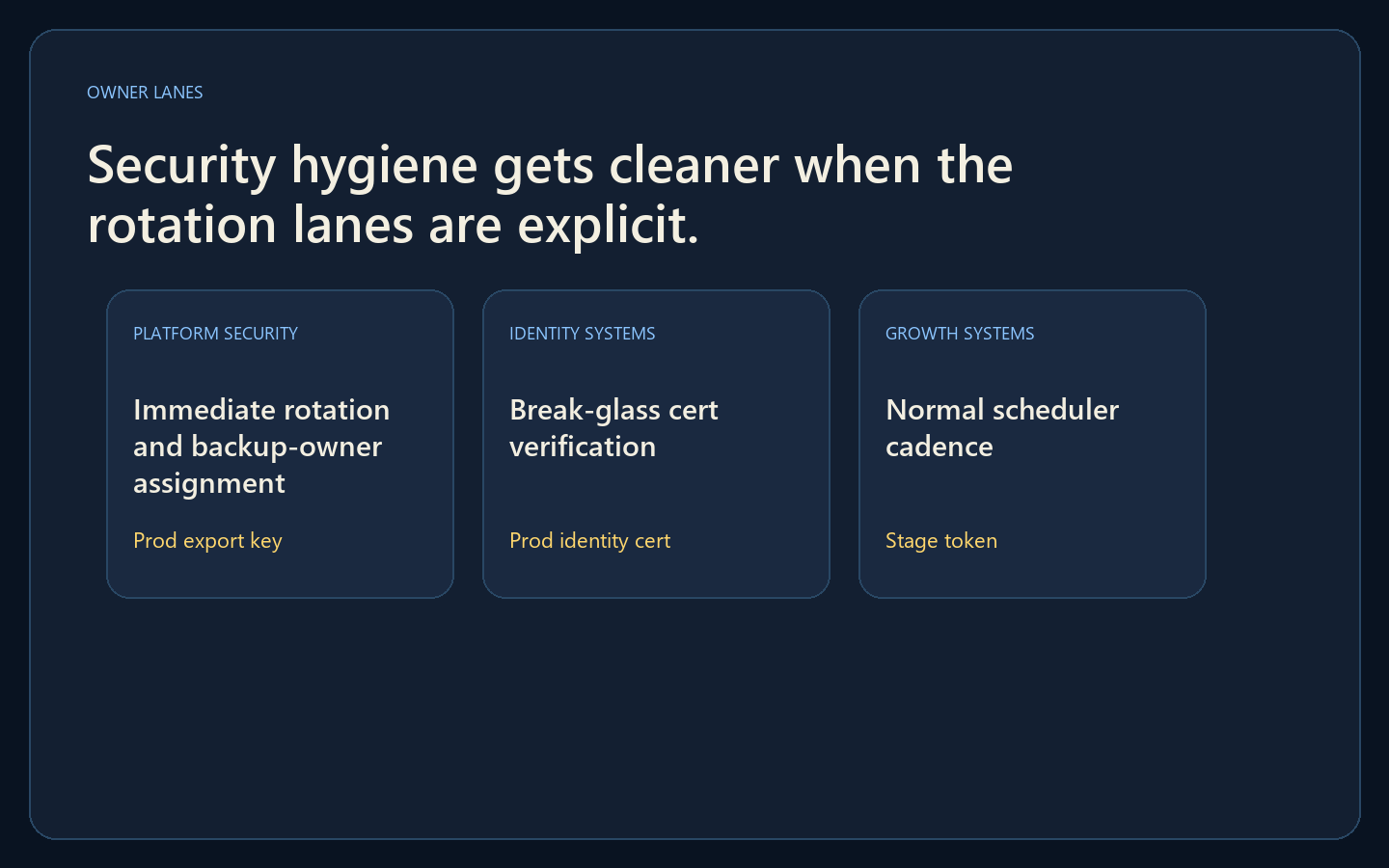 OWNER LANES

Security hygiene gets cleaner when the rotation lanes are explicit.

PLATFORM SECURITY

Immediate rotation and backup-owner assignment

Prod export key

IDENTITY SYSTEMS

Break-glass cert verification

Prod identity cert

GROWTH SYSTEMS

Normal scheduler cadence

Stage token